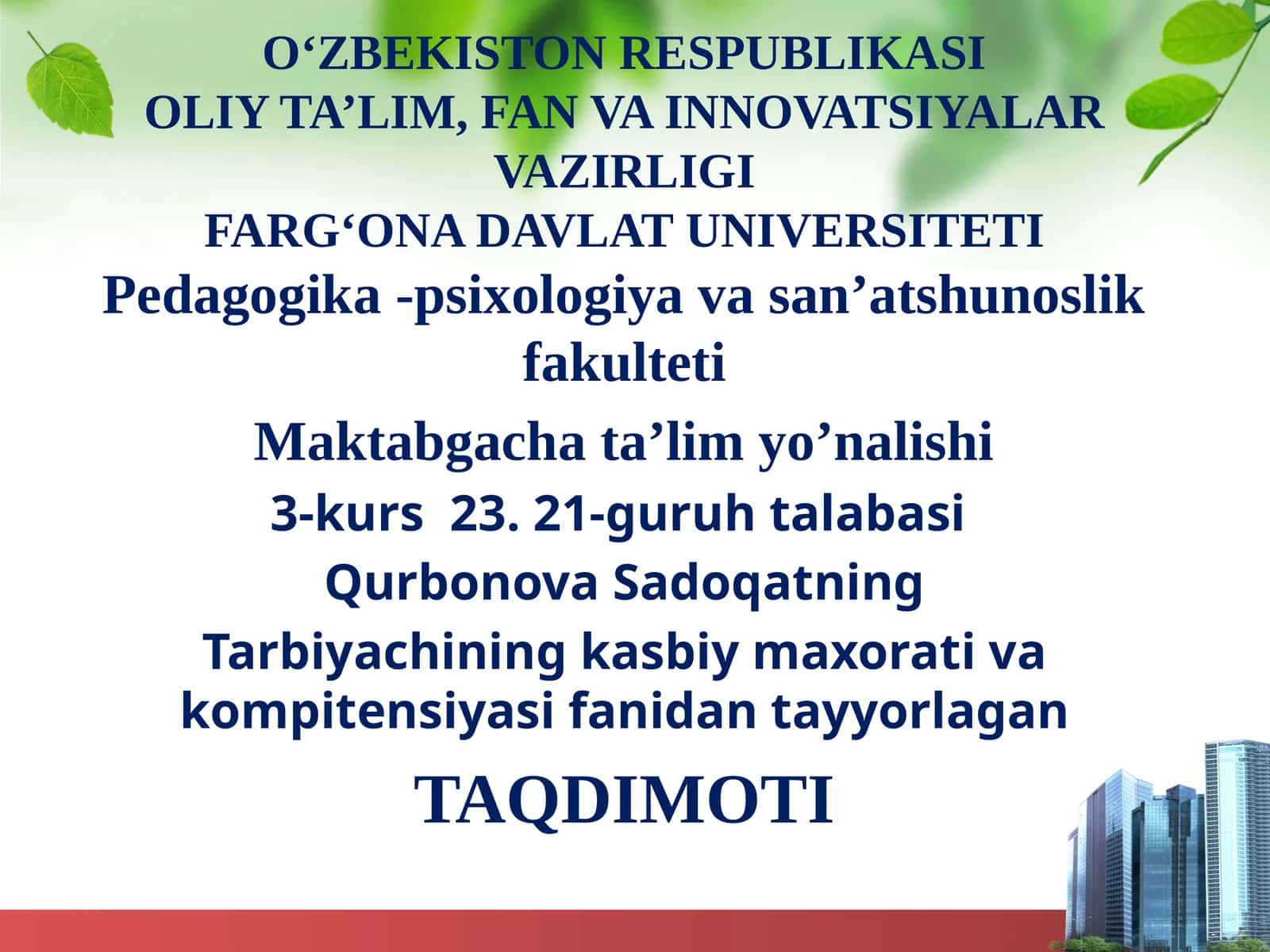 O‘ZBEKISTON RESPUBLIKASI
OLIY TA’LIM, FAN VA INNOVATSIYALAR VAZIRLIGI
FARG‘ONA DAVLAT UNIVERSITETI
Pedagogika -psixologiya va san’atshunoslik fakulteti

Maktabgacha ta’lim yo’nalishi
3-kurs 23. 21-guruh talabasi
Qurbonova Sadoqatning
Tarbiyachining kasbiy maxorati va kompitensiyasi fanidan tayyorlagan

TAQDIMOTI